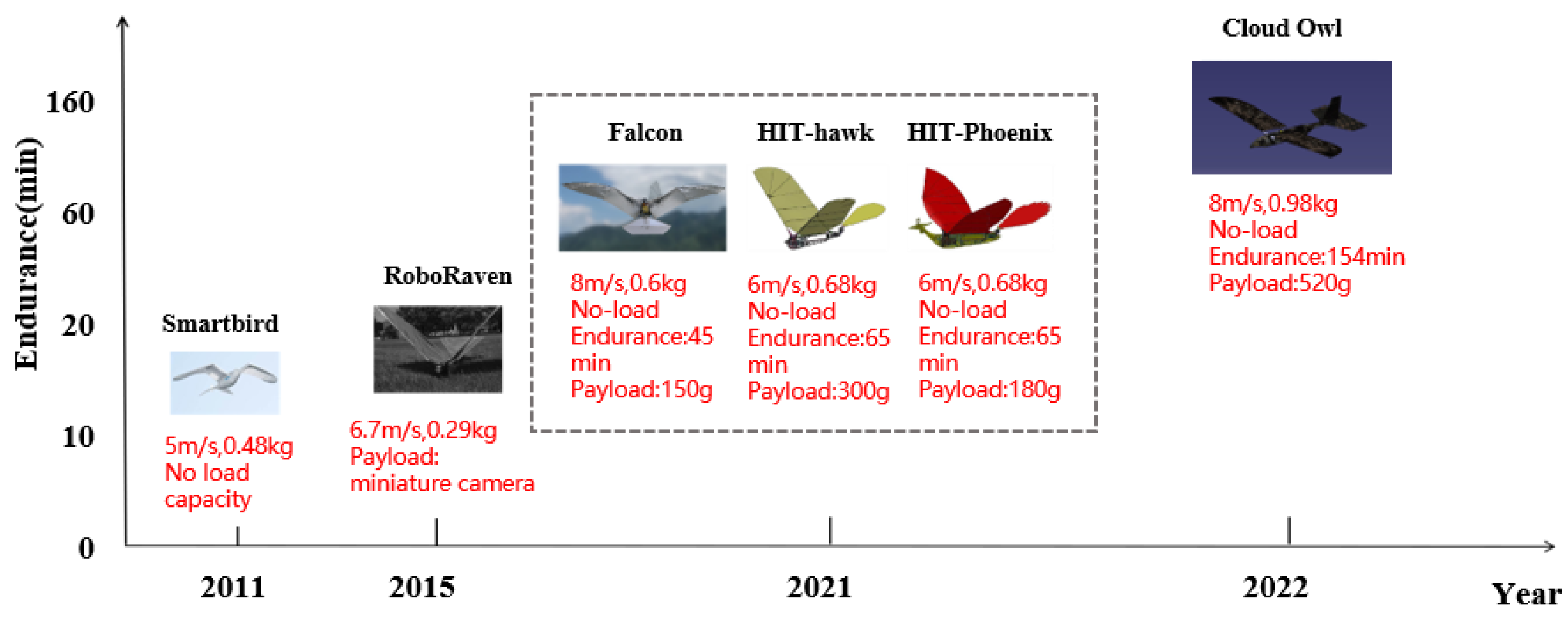 Endurance(min)

160

60

20

10

0

Smartbird

5m/s,0.48kg
No load
capacity

RoboRaven

6.7m/s,0.29kg
Payload:
miniature camera

Falcon

8m/s,0.6kg
No-load
Endurance:45 min
Payload:150g

HIT-hawk

6m/s,0.68kg
No-load
Endurance:65 min
Payload:300g

HIT-Phoenix

6m/s,0.68kg
No-load
Endurance:65 min
Payload:180g

Cloud Owl

8m/s,0.98kg
No-load
Endurance:154min
Payload:520g

2011

2015

2021

2022

Year